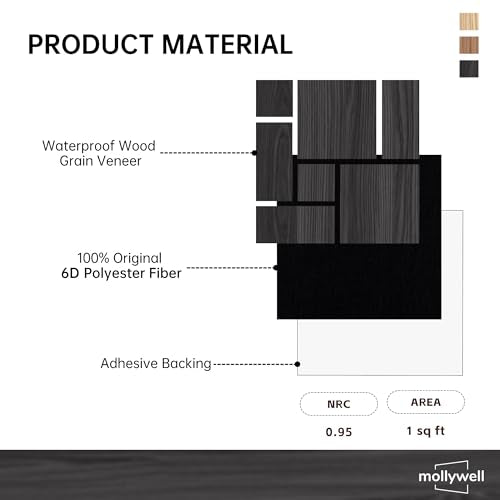 PRODUCT MATERIAL

Waterproof Wood Grain Veneer

100% Original
6D Polyester Fiber

Adhesive Backing

NRC
0.95

AREA
1 sq ft

mollywell